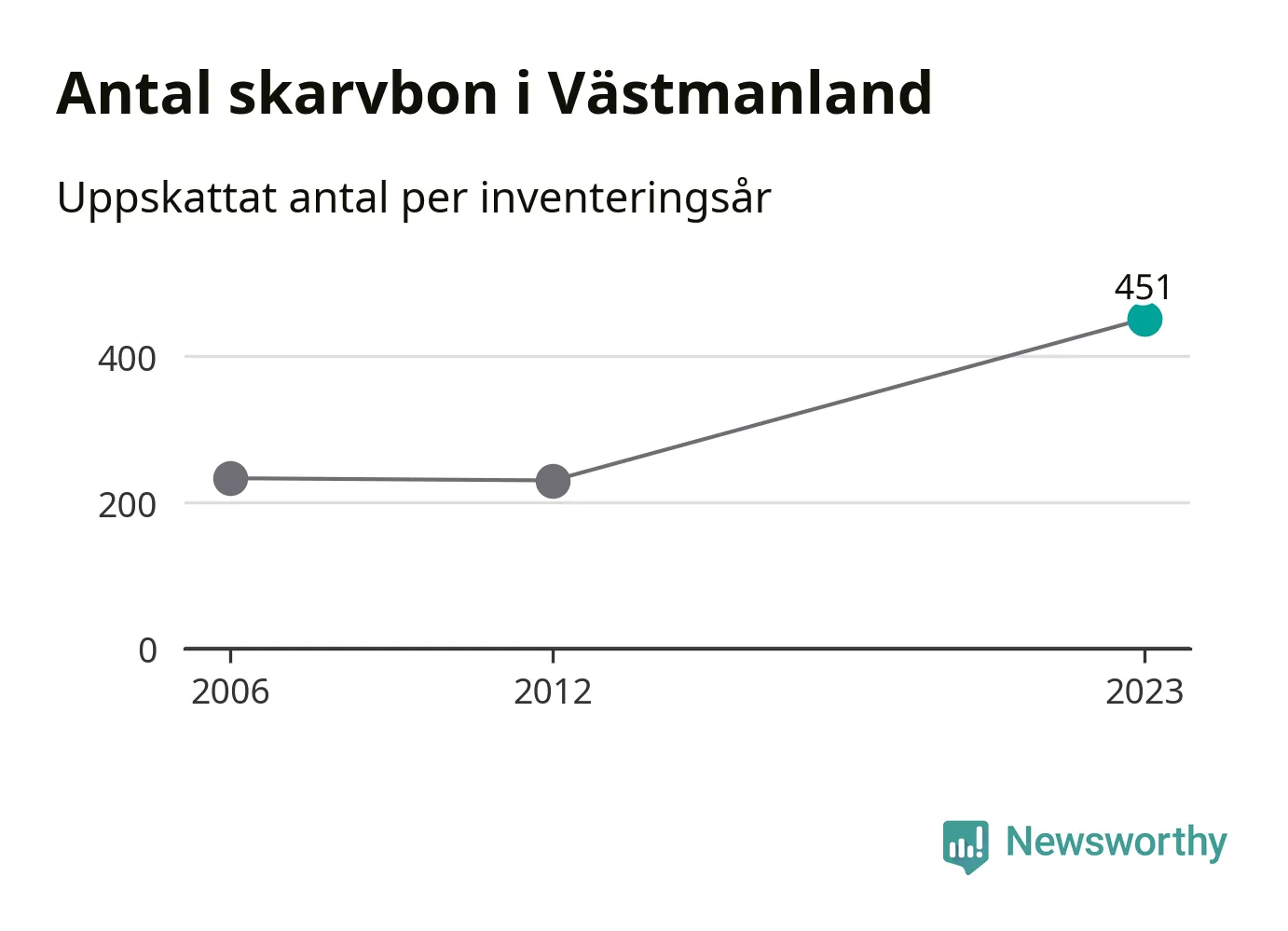 Antal skarvbon i Västmanland

Uppskattat antal per inventeringsår

451
400
200
0
2006
2012
2023

Newsworthy